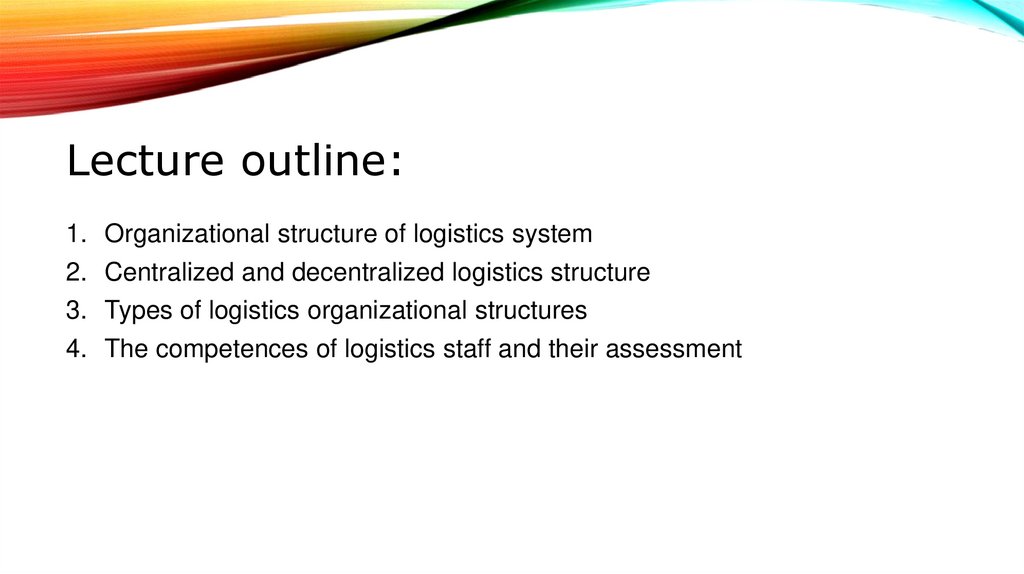 Lecture outline:

1. Organizational structure of logistics system
2. Centralized and decentralized logistics structure
3. Types of logistics organizational structures
4. The competences of logistics staff and their assessment